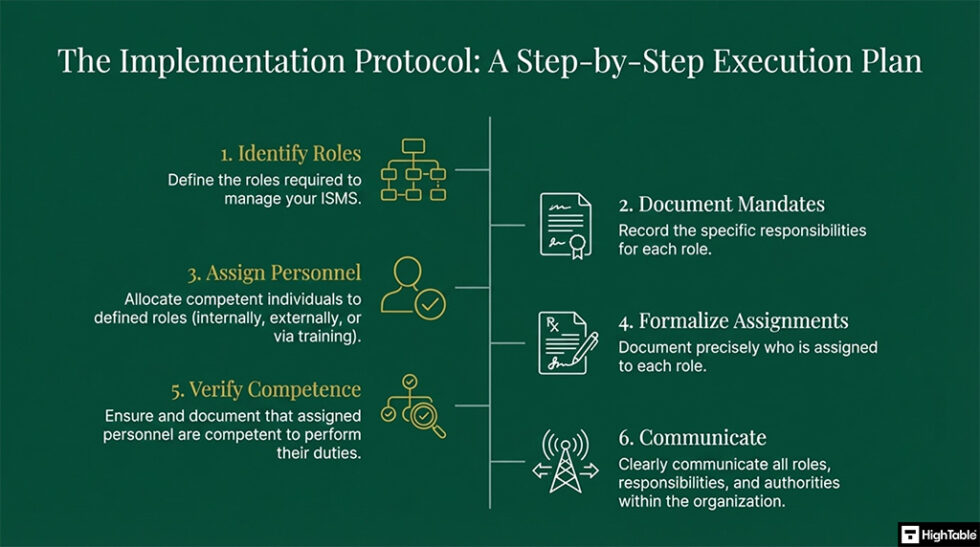 The Implementation Protocol: A Step-by-Step Execution Plan

1. Identify Roles
Define the roles required to manage your ISMS.

2. Document Mandates
Record the specific responsibilities for each role.

3. Assign Personnel
Allocate competent individuals to defined roles (internally, externally, or via training).

4. Formalize Assignments
Document precisely who is assigned to each role.

5. Verify Competence
Ensure and document that assigned personnel are competent to perform their duties.

6. Communicate
Clearly communicate all roles, responsibilities, and authorities within the organization.

HighTable